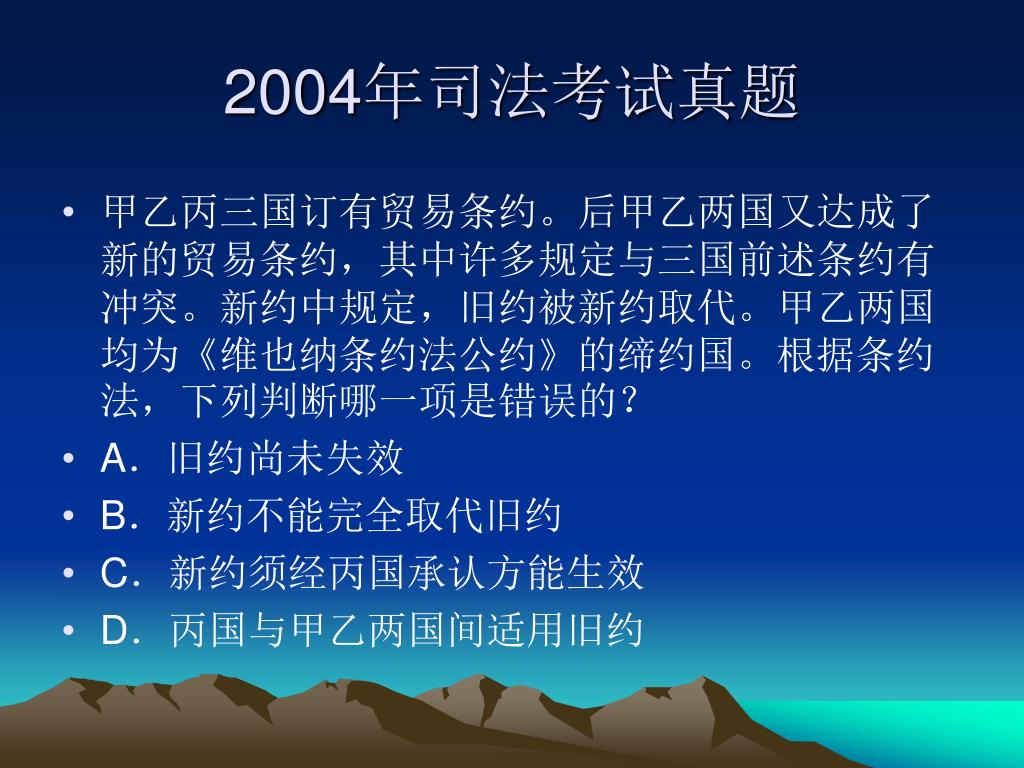 2004年司法考试真题

• 甲乙丙三国订有贸易条约。后甲乙两国又达成了新的贸易条约，其中许多规定与三国前述条约有冲突。新约中规定，旧约被新约取代。甲乙两国均为《维也纳条约法公约》的缔约国。根据条约法，下列判断哪一项是错误的？
• A．旧约尚未失效
• B．新约不能完全取代旧约
• C．新约须经丙国承认方能生效
• D．丙国与甲乙两国间适用旧约